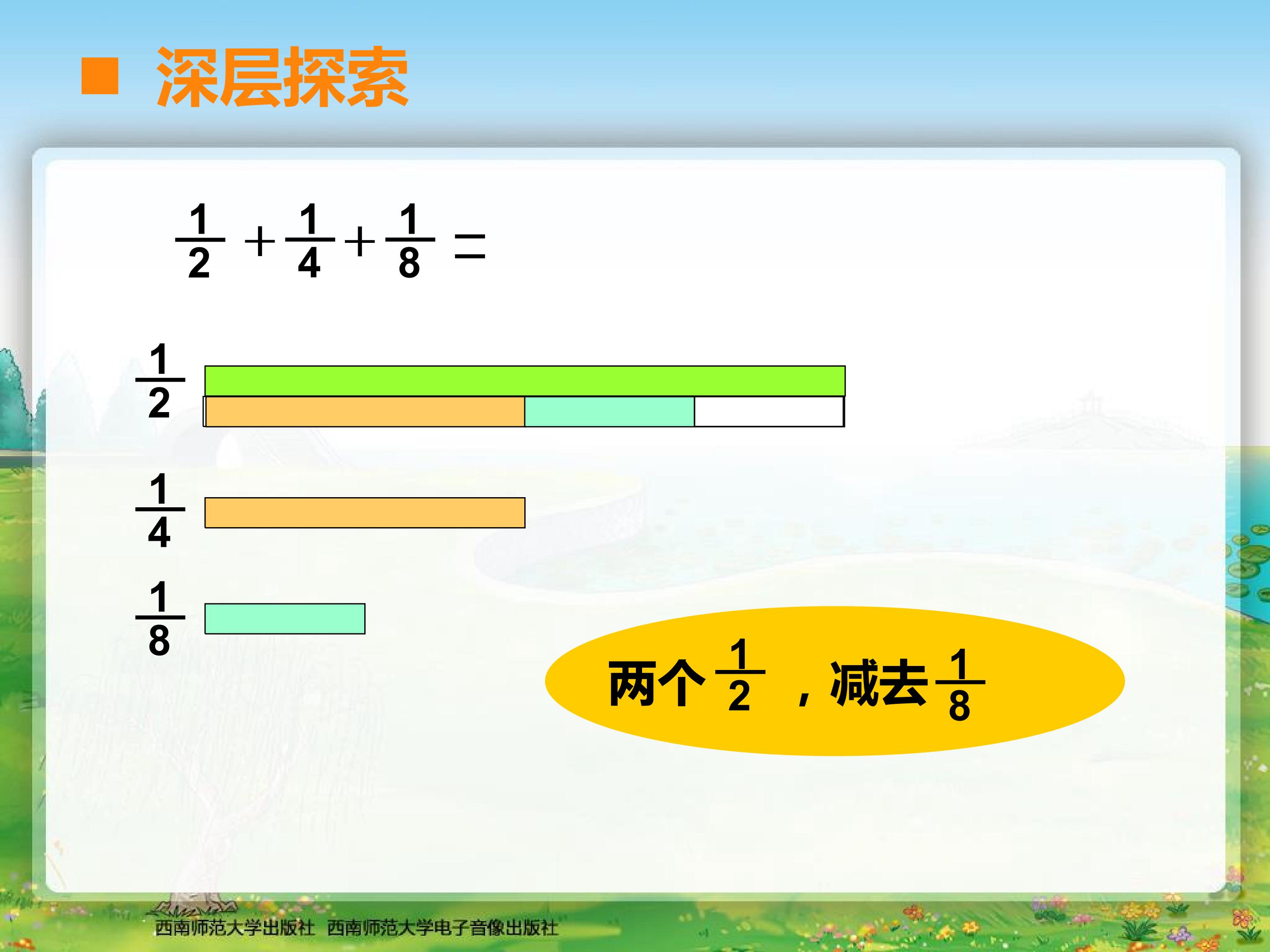 ■ 深层探索

$\frac{1}{2}+\frac{1}{4}+\frac{1}{8}=$

$\frac{1}{2}$

$\frac{1}{4}$

$\frac{1}{8}$

两个$\frac{1}{2}$，减去$\frac{1}{8}$

西南师范大学出版社 西南师范大学电子音像出版社